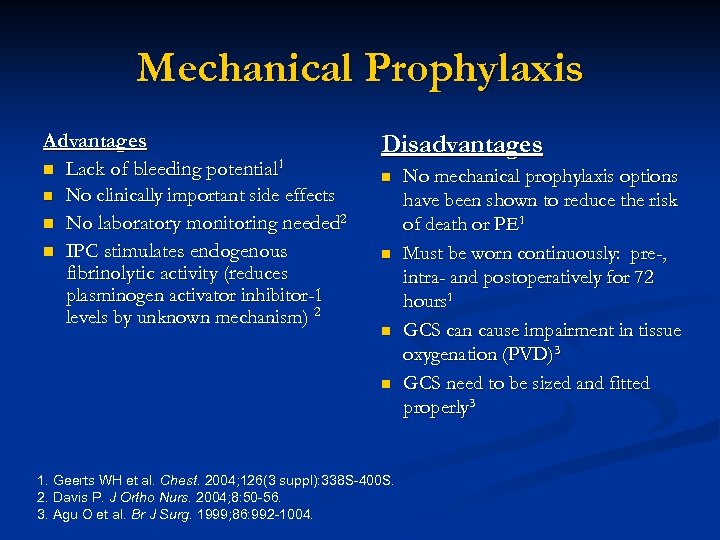 Mechanical Prophylaxis

Advantages

- Lack of bleeding potential$^1$
- No clinically important side effects
- No laboratory monitoring needed$^2$
- IPC stimulates endogenous fibrinolytic activity (reduces plasminogen activator inhibitor-1 levels by unknown mechanism) $^2$

Disadvantages

- No mechanical prophylaxis options have been shown to reduce the risk of death or PE$^1$
- Must be worn continuously: pre-, intra- and postoperatively for 72 hours$^1$
- GCS can cause impairment in tissue oxygenation (PVD)$^3$
- GCS need to be sized and fitted properly$^3$

1. Geerts WH et al. Chest. 2004;126(3 suppl):338S-400S.
2. Davis P. J Ortho Nurs. 2004;8:50-56.
3. Agu O et al. Br J Surg. 1999;86:992-1004.